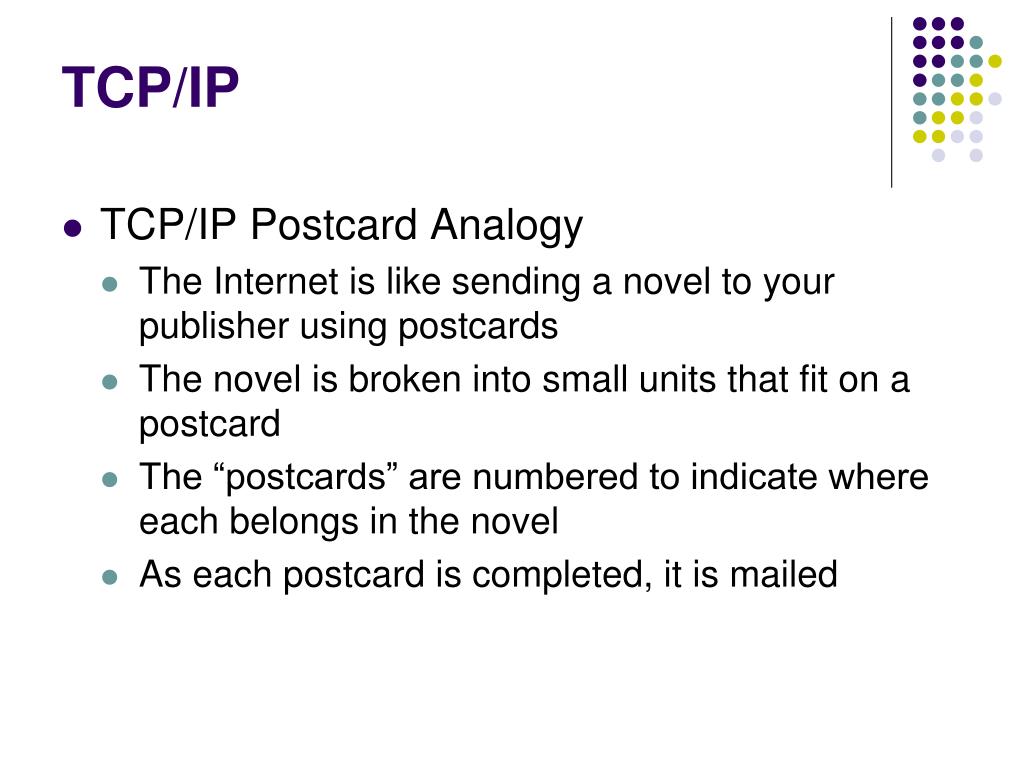 TCP/IP

- TCP/IP Postcard Analogy
  - The Internet is like sending a novel to your publisher using postcards
  - The novel is broken into small units that fit on a postcard
  - The “postcards” are numbered to indicate where each belongs in the novel
  - As each postcard is completed, it is mailed